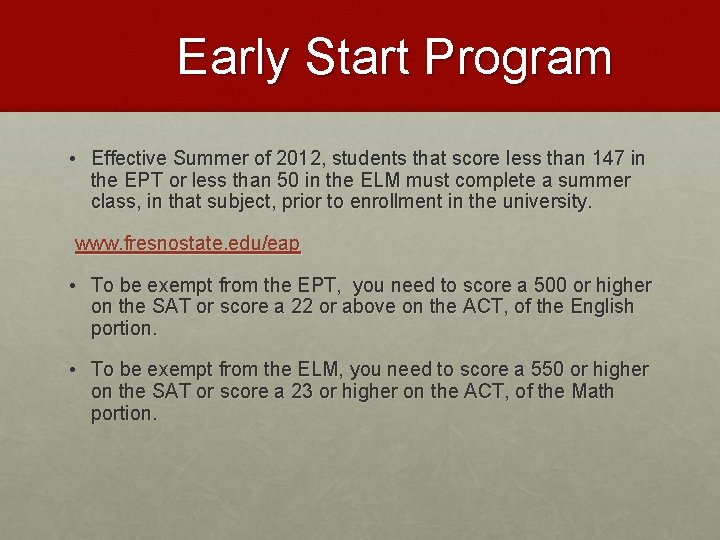 Early Start Program

• Effective Summer of 2012, students that score less than 147 in the EPT or less than 50 in the ELM must complete a summer class, in that subject, prior to enrollment in the university.

www.fresnostate.edu/eap

• To be exempt from the EPT,  you need to score a 500 or higher on the SAT or score a 22 or above on the ACT, of the English portion.

• To be exempt from the ELM, you need to score a 550 or higher on the SAT or score a 23 or higher on the ACT, of the Math portion.